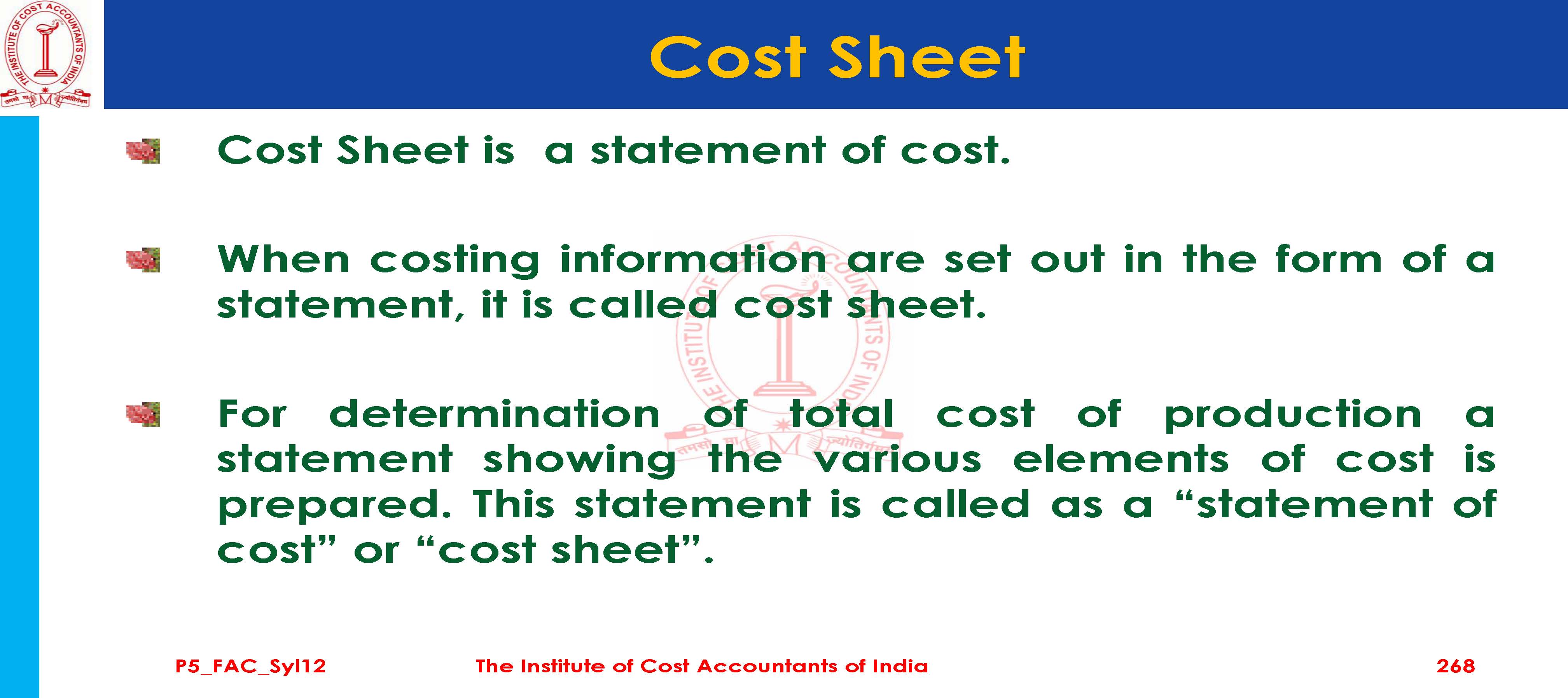 THE INSTITUTE OF COST ACCOUNTANTS OF INDIA

Cost Sheet

Cost Sheet is a statement of cost.

When costing information are set out in the form of a statement, it is called cost sheet.

For determination of total cost of production a statement showing the various elements of cost is prepared. This statement is called as a “statement of cost” or “cost sheet”.

P5_FAC_Syl12 The Institute of Cost Accountants of India 268